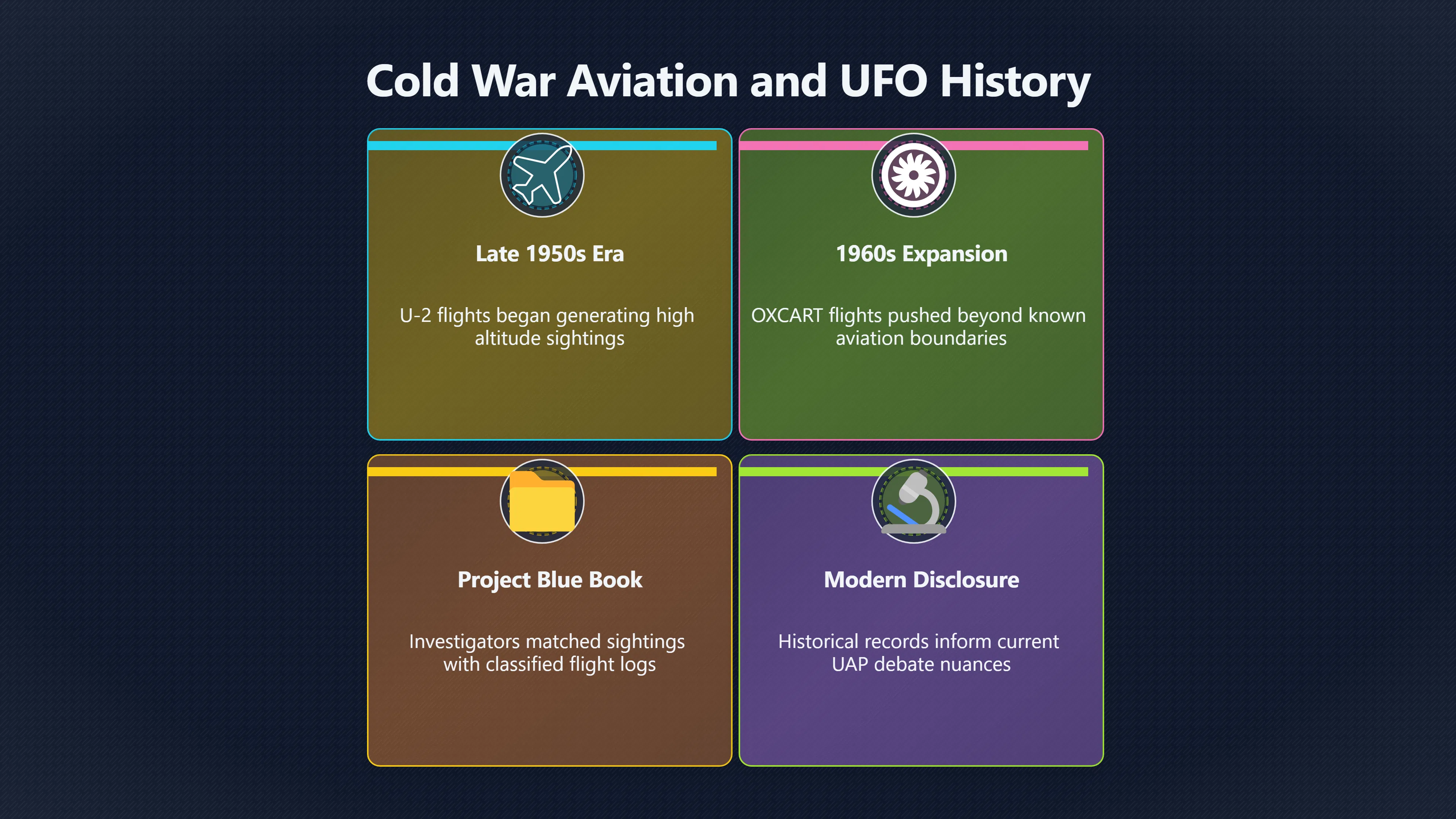 Cold War Aviation and UFO History

Late 1950s Era

U-2 flights began generating high altitude sightings

1960s Expansion

OXCART flights pushed beyond known aviation boundaries

Project Blue Book

Investigators matched sightings with classified flight logs

Modern Disclosure

Historical records inform current UAP debate nuances